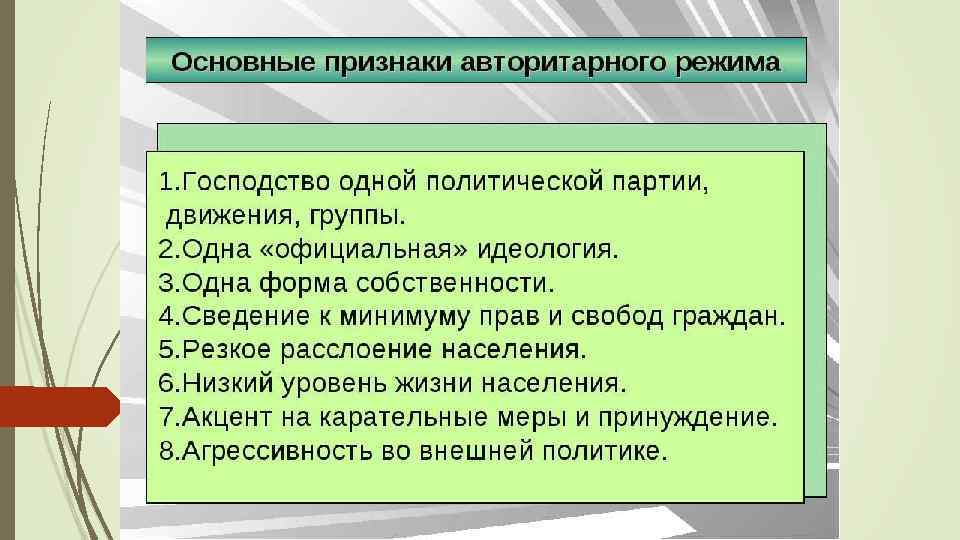 Основные признаки авторитарного режима

1.Господство одной политической партии, движения, группы.
2.Одна «официальная» идеология.
3.Одна форма собственности.
4.Сведение к минимуму прав и свобод граждан.
5.Резкое расслоение населения.
6.Низкий уровень жизни населения.
7.Акцент на карательные меры и принуждение.
8.Агрессивность во внешней политике.